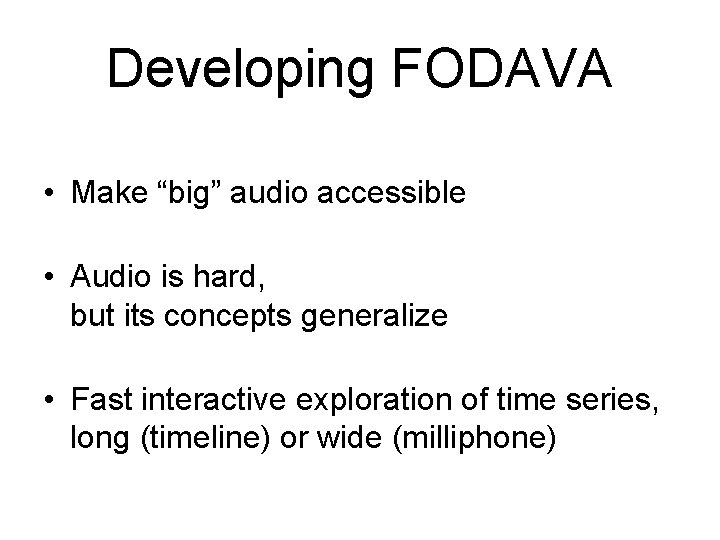 Developing FODAVA

• Make “big” audio accessible

• Audio is hard,
but its concepts generalize

• Fast interactive exploration of time series, long (timeline) or wide (milliphone)